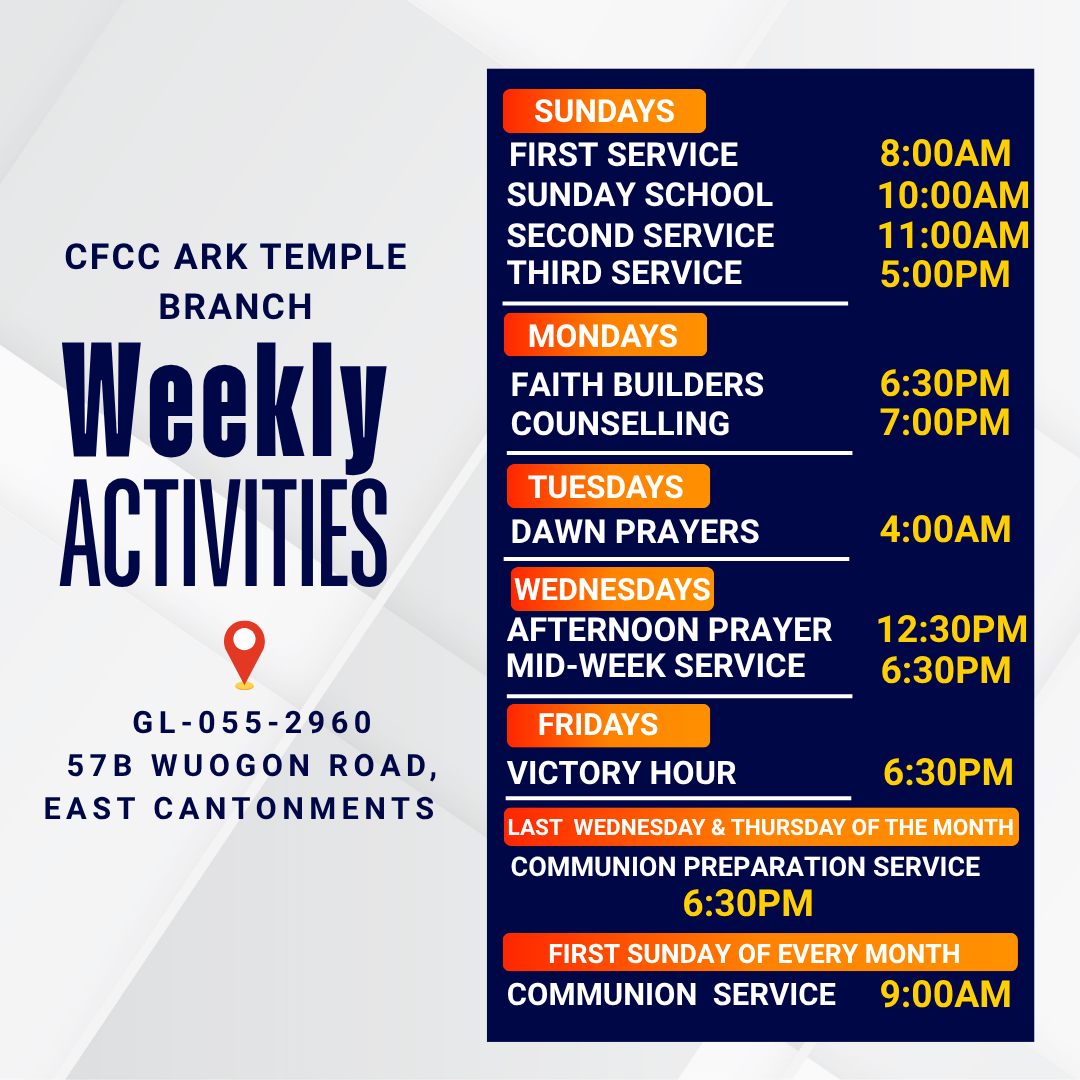 CFCC ARK TEMPLE BRANCH

Weekly ACTIVITIES

GL-055-2960
57B WUOGON ROAD,
EAST CANTONMENTS

SUNDAYS
FIRST SERVICE 8:00AM
SUNDAY SCHOOL 10:00AM
SECOND SERVICE 11:00AM
THIRD SERVICE 5:00PM

MONDAYS
FAITH BUILDERS 6:30PM
COUNSELLING 7:00PM

TUESDAYS
DAWN PRAYERS 4:00AM

WEDNESDAYS
AFTERNOON PRAYER 12:30PM
MID-WEEK SERVICE 6:30PM

FRIDAYS
VICTORY HOUR 6:30PM

LAST WEDNESDAY & THURSDAY OF THE MONTH
COMMUNION PREPARATION SERVICE
6:30PM

FIRST SUNDAY OF EVERY MONTH
COMMUNION SERVICE 9:00AM